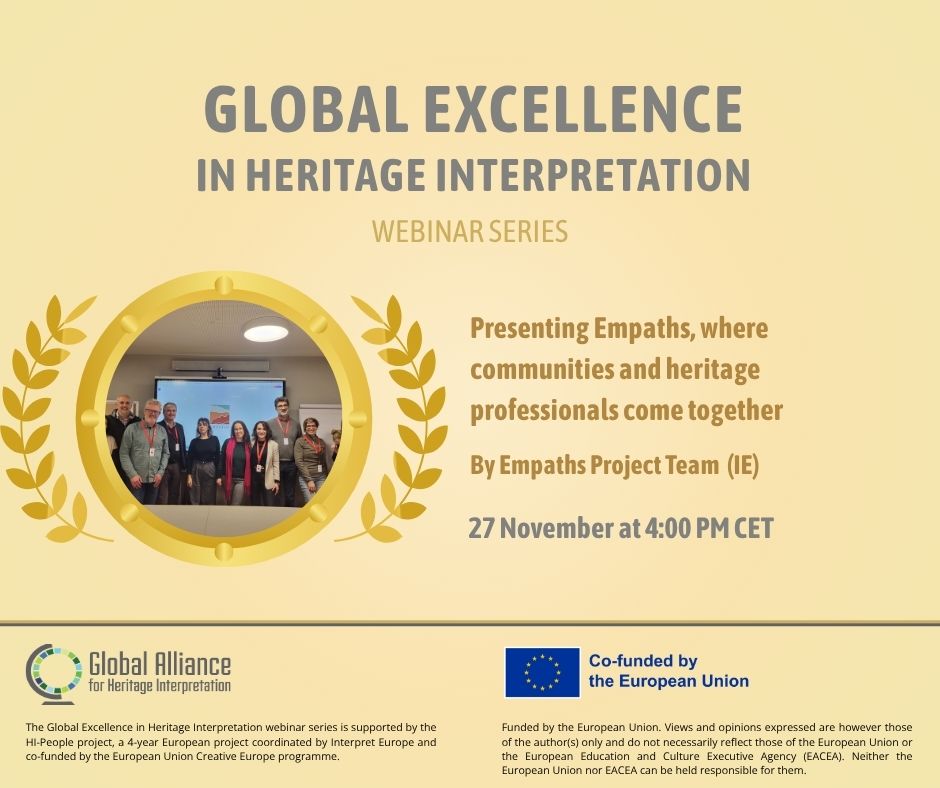 GLOBAL EXCELLENCE
IN HERITAGE INTERPRETATION
WEBINAR SERIES

Presenting Empaths, where communities and heritage professionals come together

By Empaths Project Team (IE)

27 November at 4:00 PM CET

Global Alliance for Heritage Interpretation

The Global Excellence in Heritage Interpretation webinar series is supported by the HI-People project, a 4-year European project coordinated by Interpret Europe and co-funded by the European Union Creative Europe programme.

Co-funded by the European Union

Funded by the European Union. Views and opinions expressed are however those of the author(s) only and do not necessarily reflect those of the European Union or the European Education and Culture Executive Agency (EACEA). Neither the European Union nor EACEA can be held responsible for them.